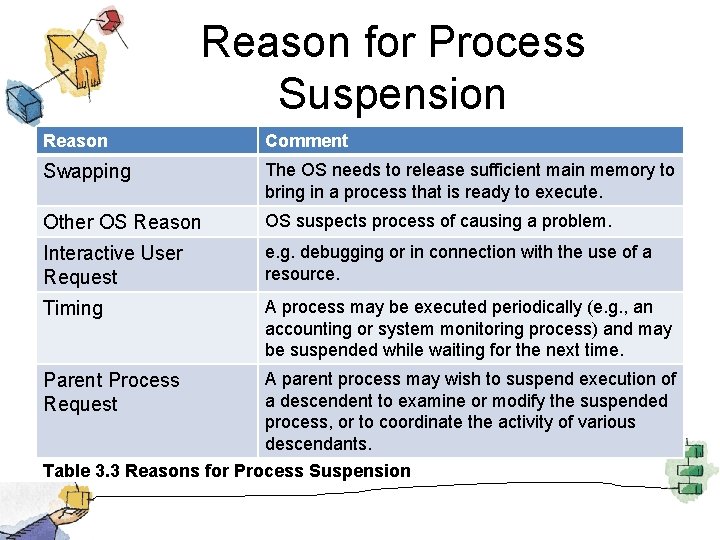 Reason for Process Suspension

| Reason | Comment |
|---|---|
| Swapping | The OS needs to release sufficient main memory to bring in a process that is ready to execute. |
| Other OS Reason | OS suspects process of causing a problem. |
| Interactive User Request | e.g. debugging or in connection with the use of a resource. |
| Timing | A process may be executed periodically (e.g., an accounting or system monitoring process) and may be suspended while waiting for the next time. |
| Parent Process Request | A parent process may wish to suspend execution of a descendent to examine or modify the suspended process, or to coordinate the activity of various descendants. |

Table 3.3 Reasons for Process Suspension